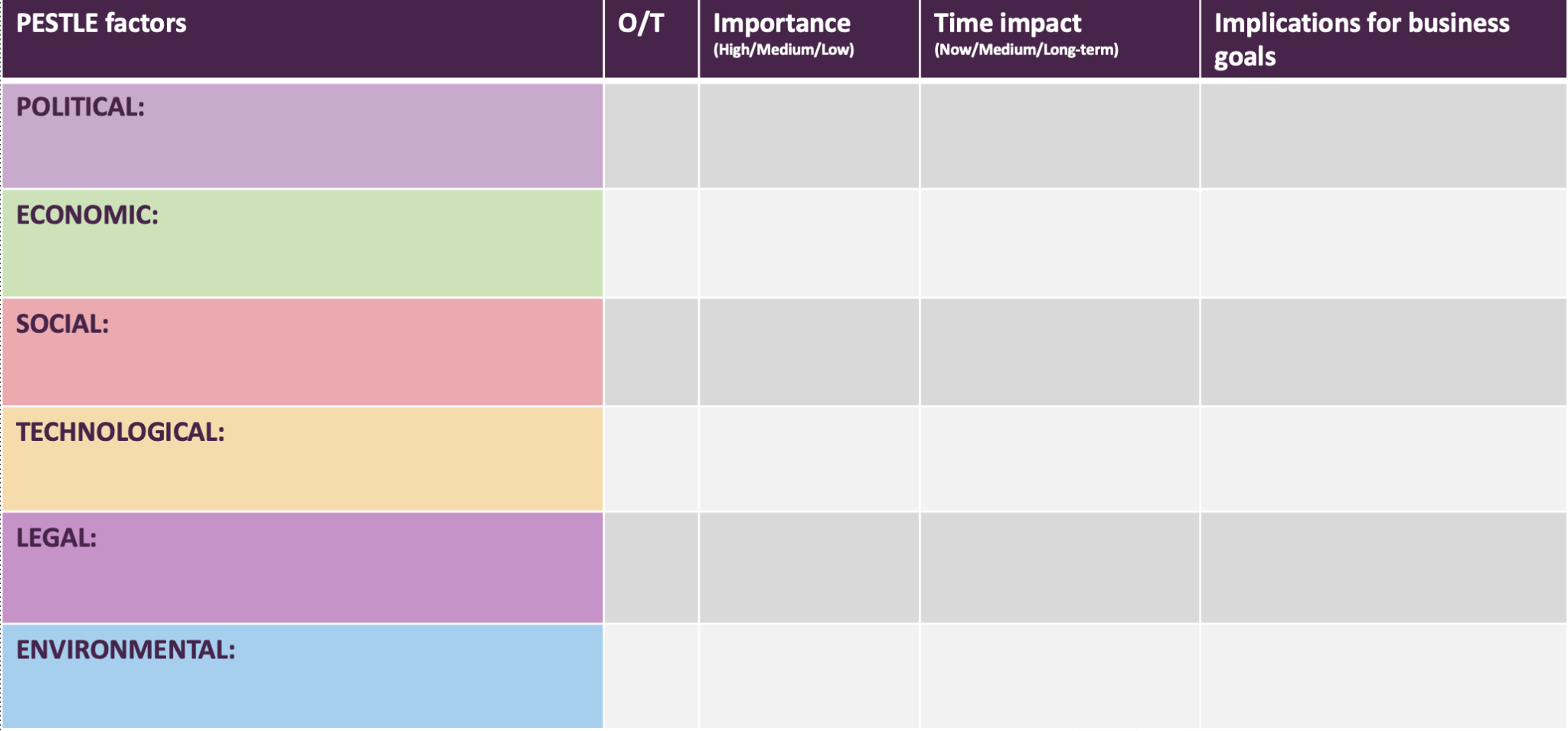 | PESTLE factors | O/T | Importance (High/Medium/Low) | Time impact (Now/Medium/Long-term) | Implications for business goals |
|---|---|---|---|---|
| POLITICAL: | | | | |
| ECONOMIC: | | | | |
| SOCIAL: | | | | |
| TECHNOLOGICAL: | | | | |
| LEGAL: | | | | |
| ENVIRONMENTAL: | | | | |